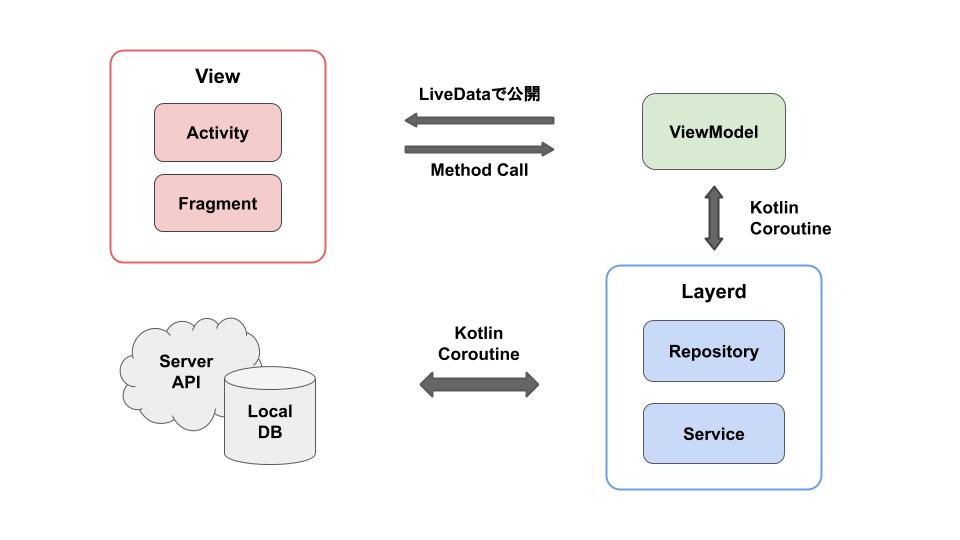 View
Activity
Fragment

LiveDataで公開
Method Call

ViewModel

Kotlin Coroutine

Layerd
Repository
Service

Kotlin Coroutine

Server API
Local DB